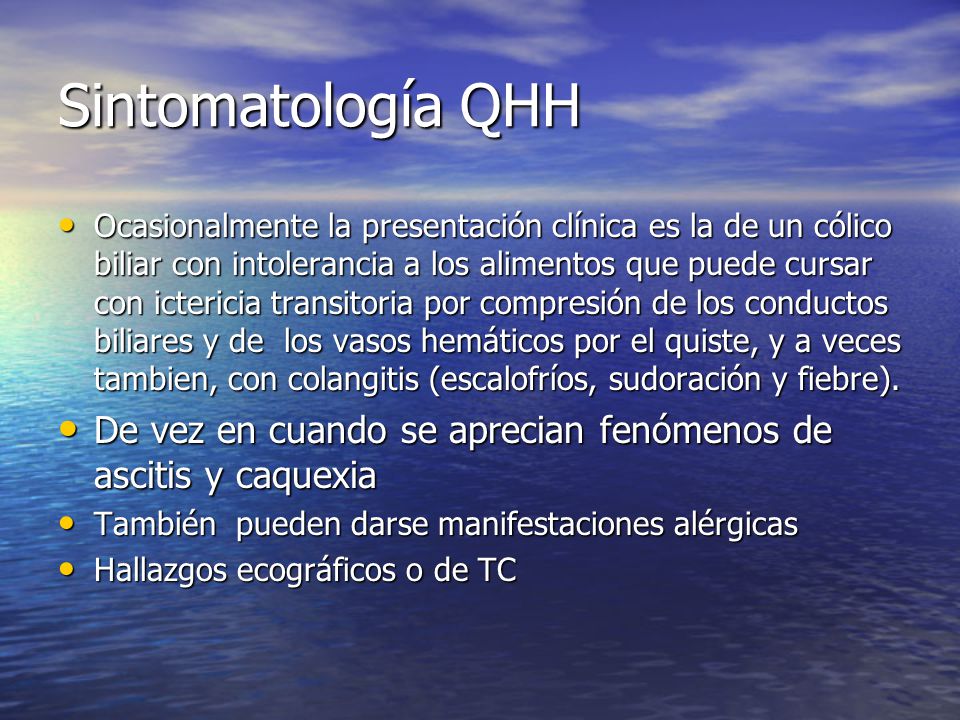 Sintomatología QHH

• Ocasionalmente la presentación clínica es la de un cólico biliar con intolerancia a los alimentos que puede cursar con ictericia transitoria por compresión de los conductos biliares y de los vasos hemáticos por el quiste, y a veces tambien, con colangitis (escalofríos, sudoración y fiebre).
• De vez en cuando se aprecian fenómenos de ascitis y caquexia
• También pueden darse manifestaciones alérgicas
• Hallazgos ecográficos o de TC